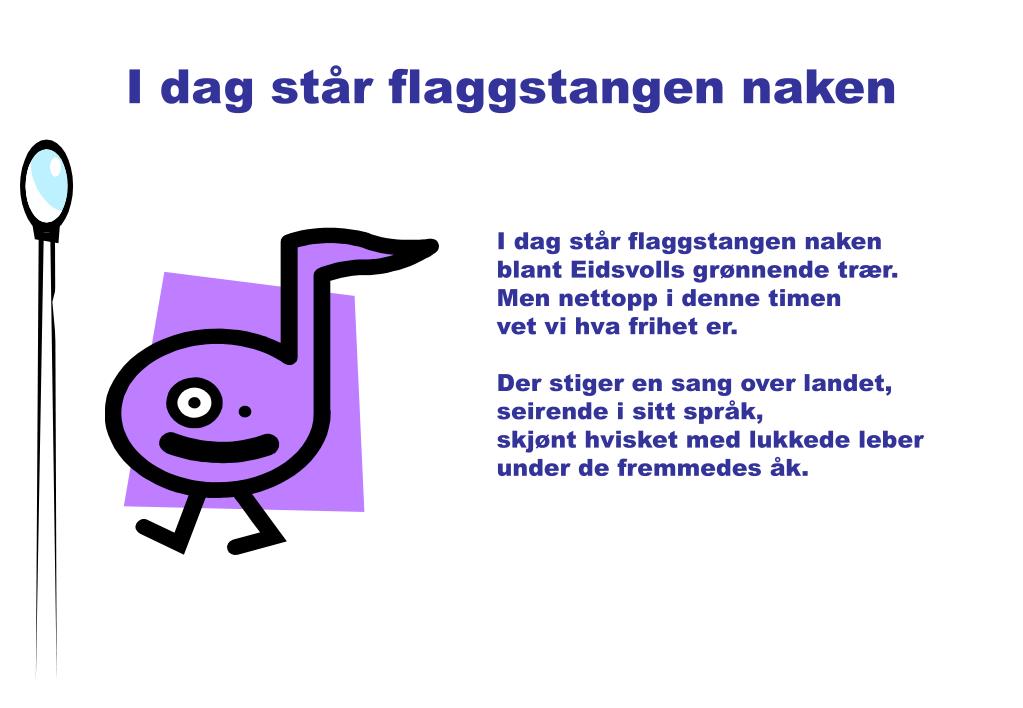 I dag står flaggstangen naken

I dag står flaggstangen naken
blant Eidsvolls grønnende trær.
Men nettopp i denne timen
vet vi hva frihet er.

Der stiger en sang over landet,
seirende i sitt språk,
skjønt hvisket med lukkede leber
under de fremmedes åk.